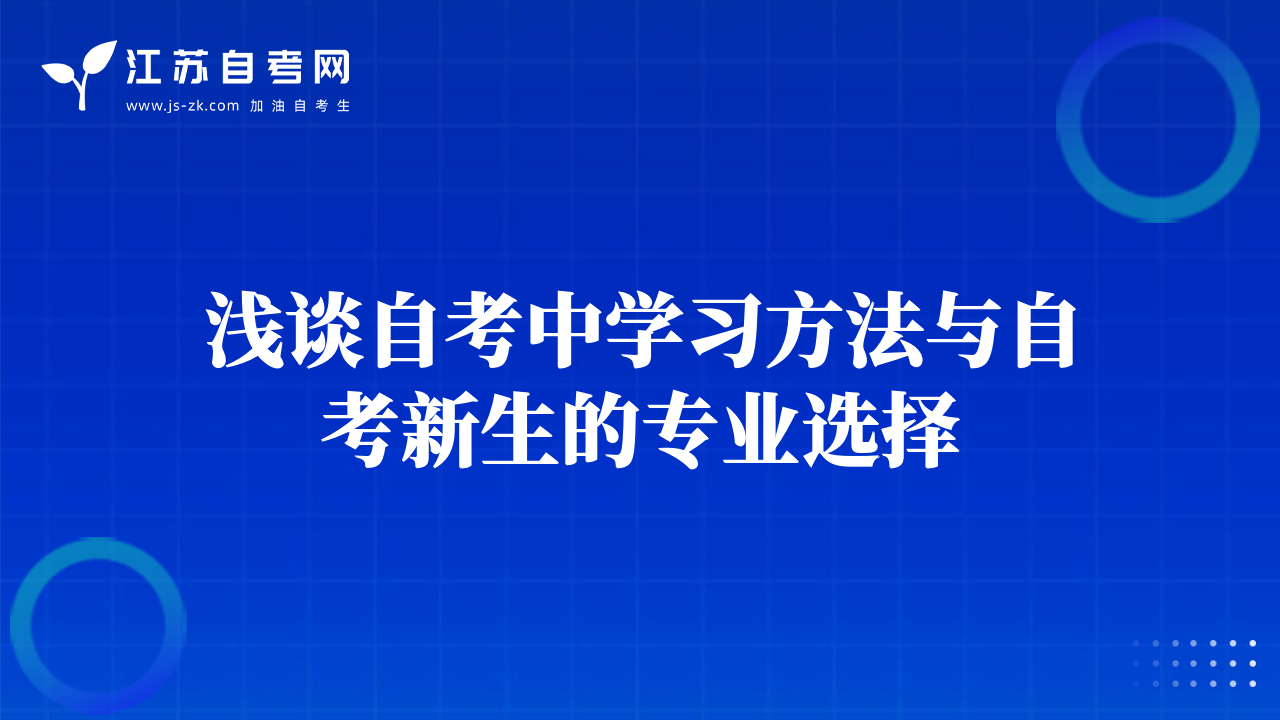 江苏自考网
www.js-zk.com 加油自考生

浅谈自考中学习方法与自考新生的专业选择